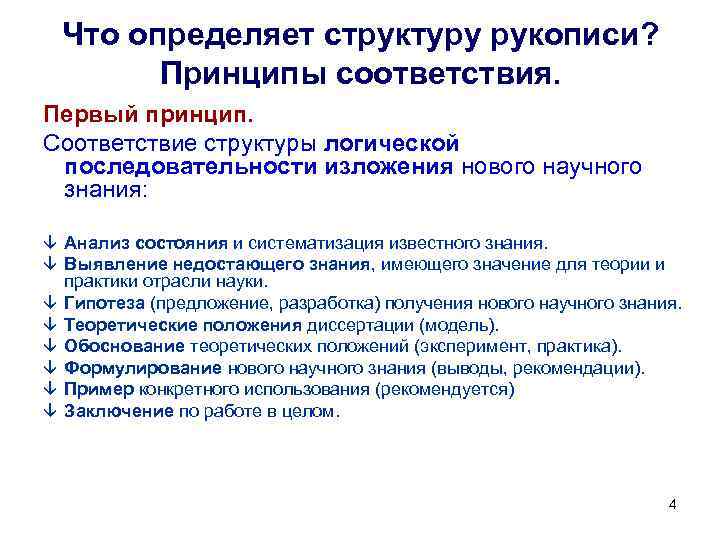 Что определяет структуру рукописи? Принципы соответствия.

Первый принцип.

Соответствие структуры логической последовательности изложения нового научного знания:

↓ Анализ состояния и систематизация известного знания.
↓ Выявление недостающего знания, имеющего значение для теории и практики отрасли науки.
↓ Гипотеза (предложение, разработка) получения нового научного знания.
↓ Теоретические положения диссертации (модель).
↓ Обоснование теоретических положений (эксперимент, практика).
↓ Формулирование нового научного знания (выводы, рекомендации).
↓ Пример конкретного использования (рекомендуется)
↓ Заключение по работе в целом.

4